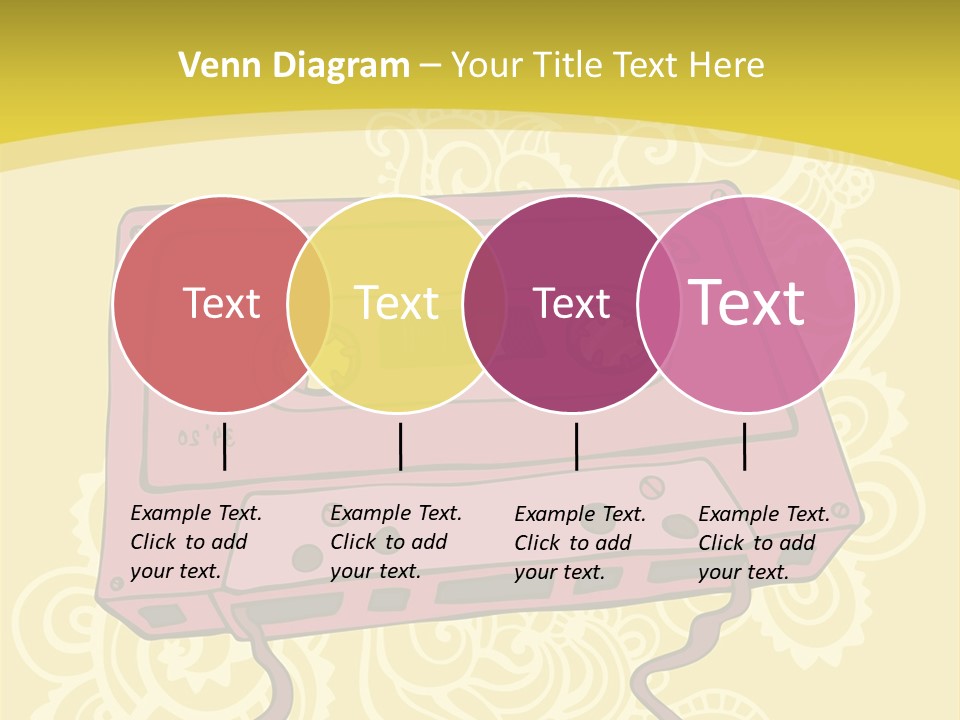 Venn Diagram – Your Title Text Here

Text

Text

Text

Text

Example Text. Click to add your text.

Example Text. Click to add your text.

Example Text. Click to add your text.

Example Text. Click to add your text.